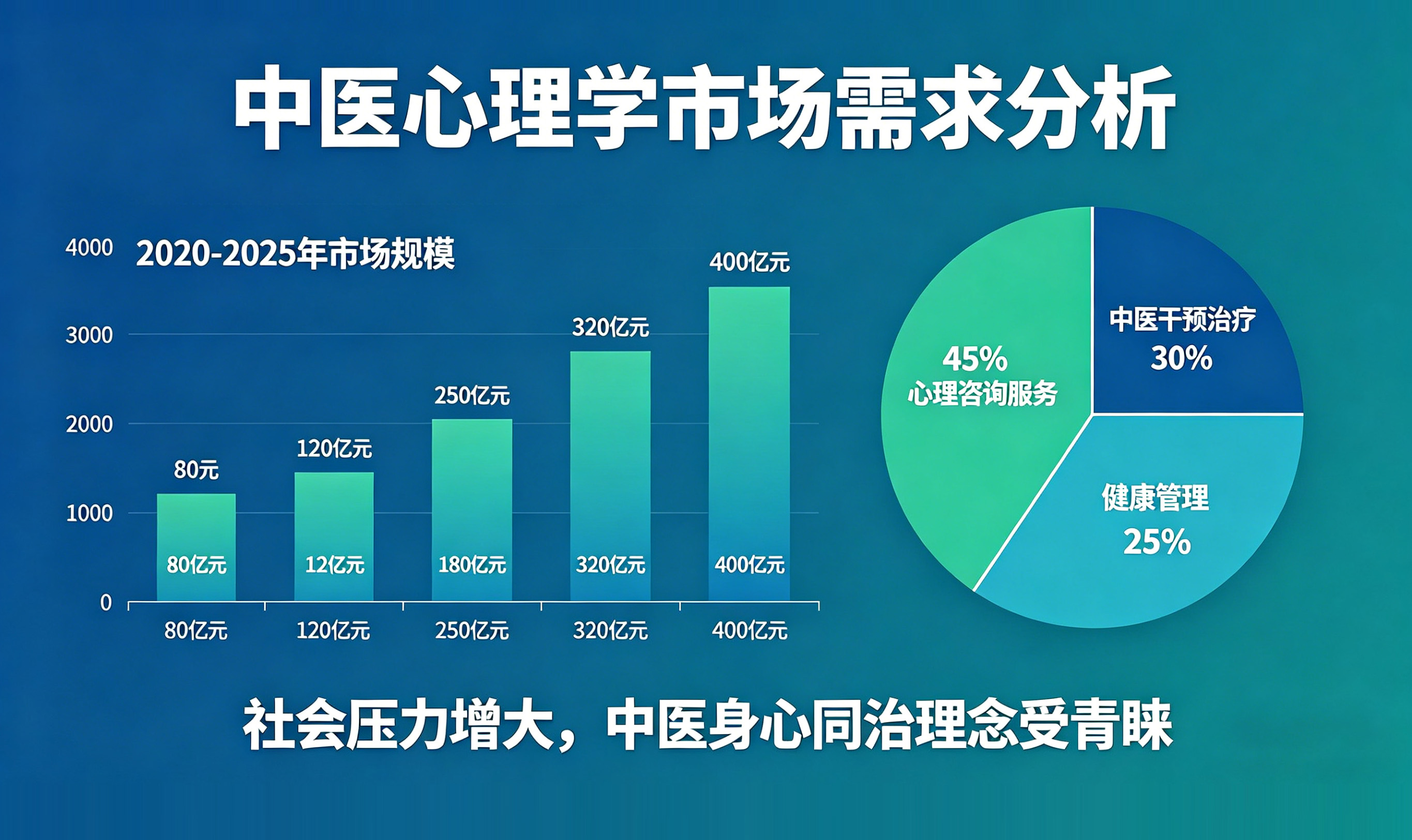 中医心理学市场需求分析

2020-2025年市场规模

4000
3000
2000
1000
0

80元
120亿元
250亿元
320亿元
400亿元

80亿元
12亿元
180亿元
320亿元
400亿元

80亿元
120亿元
250亿元
320亿元
400亿元

45%
心理咨询服务

中医干预治疗
30%

健康管理
25%

社会压力增大，中医身心同治理念受青睐